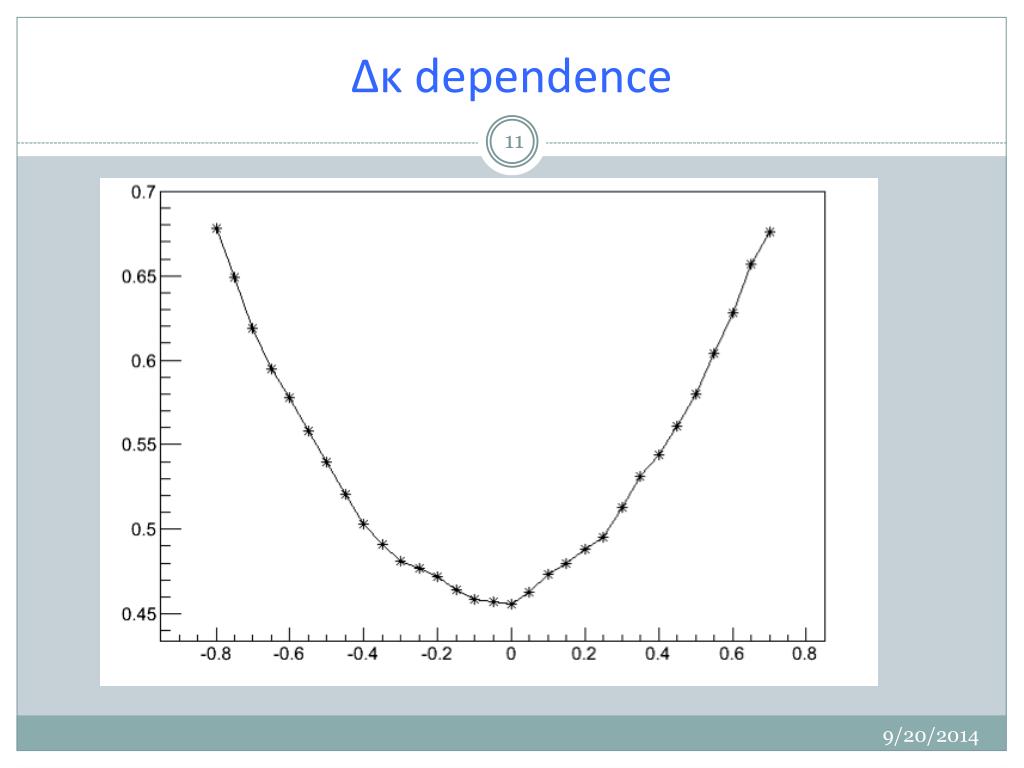 Δκ dependence

11

0.7
0.65
0.6
0.55
0.5
0.45

-0.8 -0.6 -0.4 -0.2 0 0.2 0.4 0.6 0.8

9/20/2014